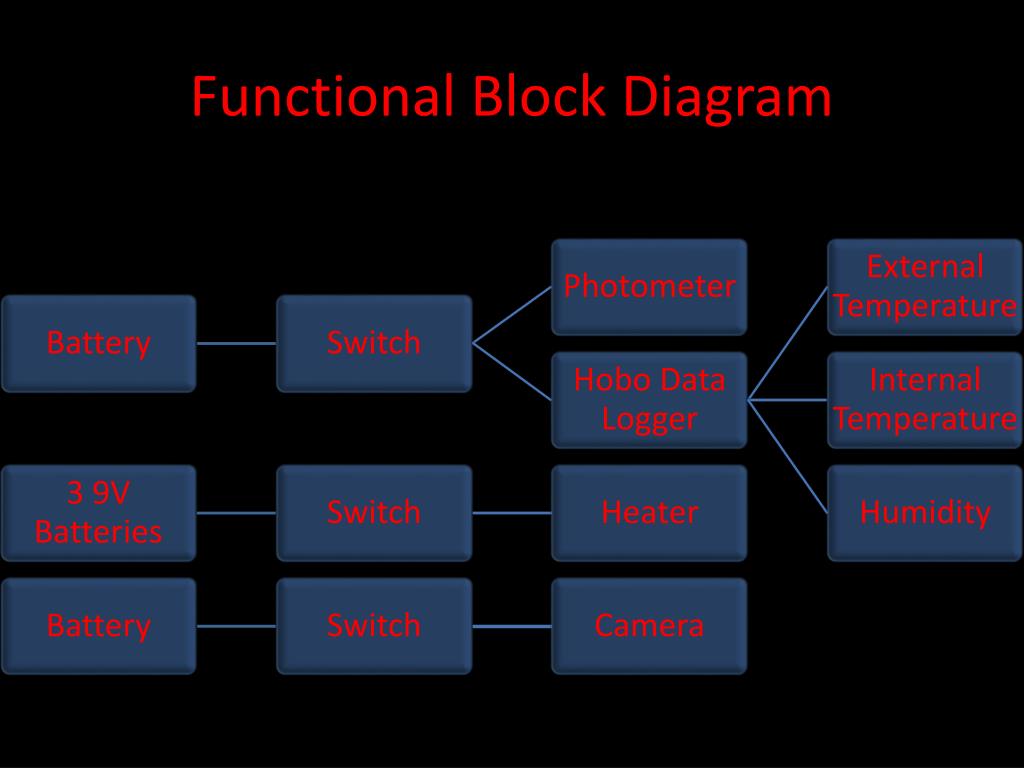 Functional Block Diagram

Battery

Switch

Photometer

Hobo Data Logger

External Temperature

Internal Temperature

Humidity

3 9V Batteries

Switch

Heater

Battery

Switch

Camera